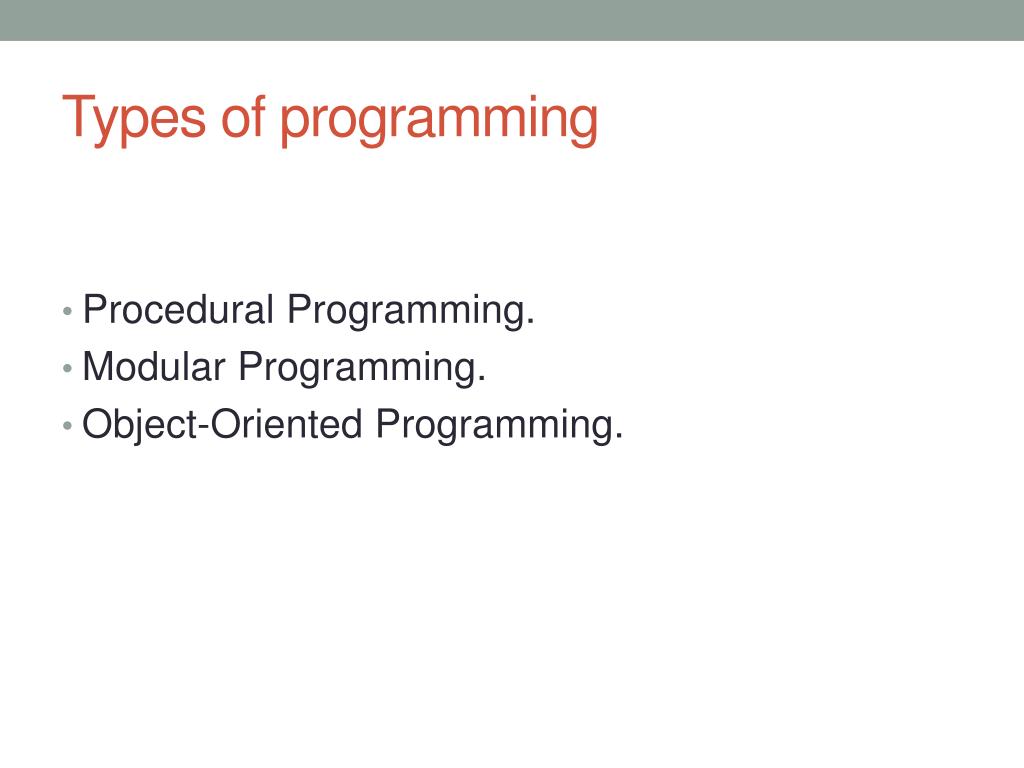 Types of programming

• Procedural Programming.
• Modular Programming.
• Object-Oriented Programming.